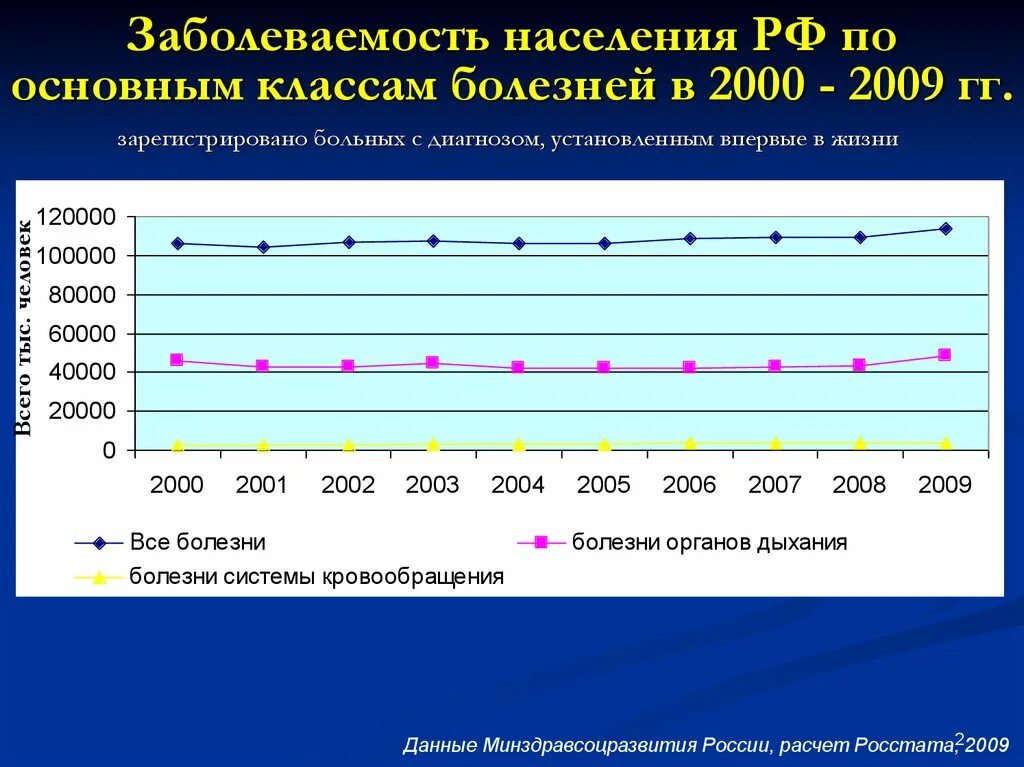 Заболеваемость населения РФ по основным классам болезней в 2000 - 2009 гг.

зарегистрировано больных с диагнозом, установленным впервые в жизни

Всего тыс. человек

120000
100000
80000
60000
40000
20000
0

2000 2001 2002 2003 2004 2005 2006 2007 2008 2009

Все болезни
болезни органов дыхания
болезни системы кровообращения

Данные Минздравсоцразвития России, расчет Росстата, 2009

2